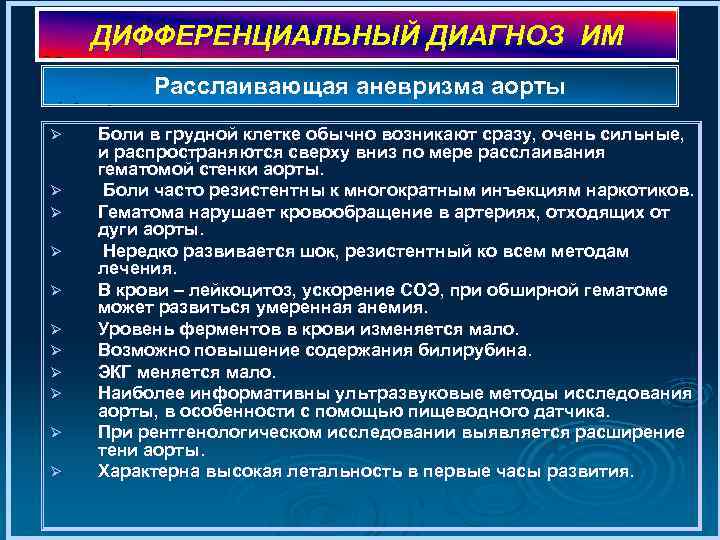 ДИФФЕРЕНЦИАЛЬНЫЙ ДИАГНОЗ ИМ

Расслаивающая аневризма аорты

➢ Боли в грудной клетке обычно возникают сразу, очень сильные, и распространяются сверху вниз по мере расслаивания гематомой стенки аорты.
➢ Боли часто резистентны к многократным инъекциям наркотиков.
➢ Гематома нарушает кровообращение в артериях, отходящих от дуги аорты.
➢ Нередко развивается шок, резистентный ко всем методам лечения.
➢ В крови – лейкоцитоз, ускорение СОЭ, при обширной гематоме может развиться умеренная анемия.
➢ Уровень ферментов в крови изменяется мало.
➢ Возможно повышение содержания билирубина.
➢ ЭКГ меняется мало.
➢ Наиболее информативны ультразвуковые методы исследования аорты, в особенности с помощью пищеводного датчика.
➢ При рентгенологическом исследовании выявляется расширение тени аорты.
➢ Характерна высокая летальность в первые часы развития.